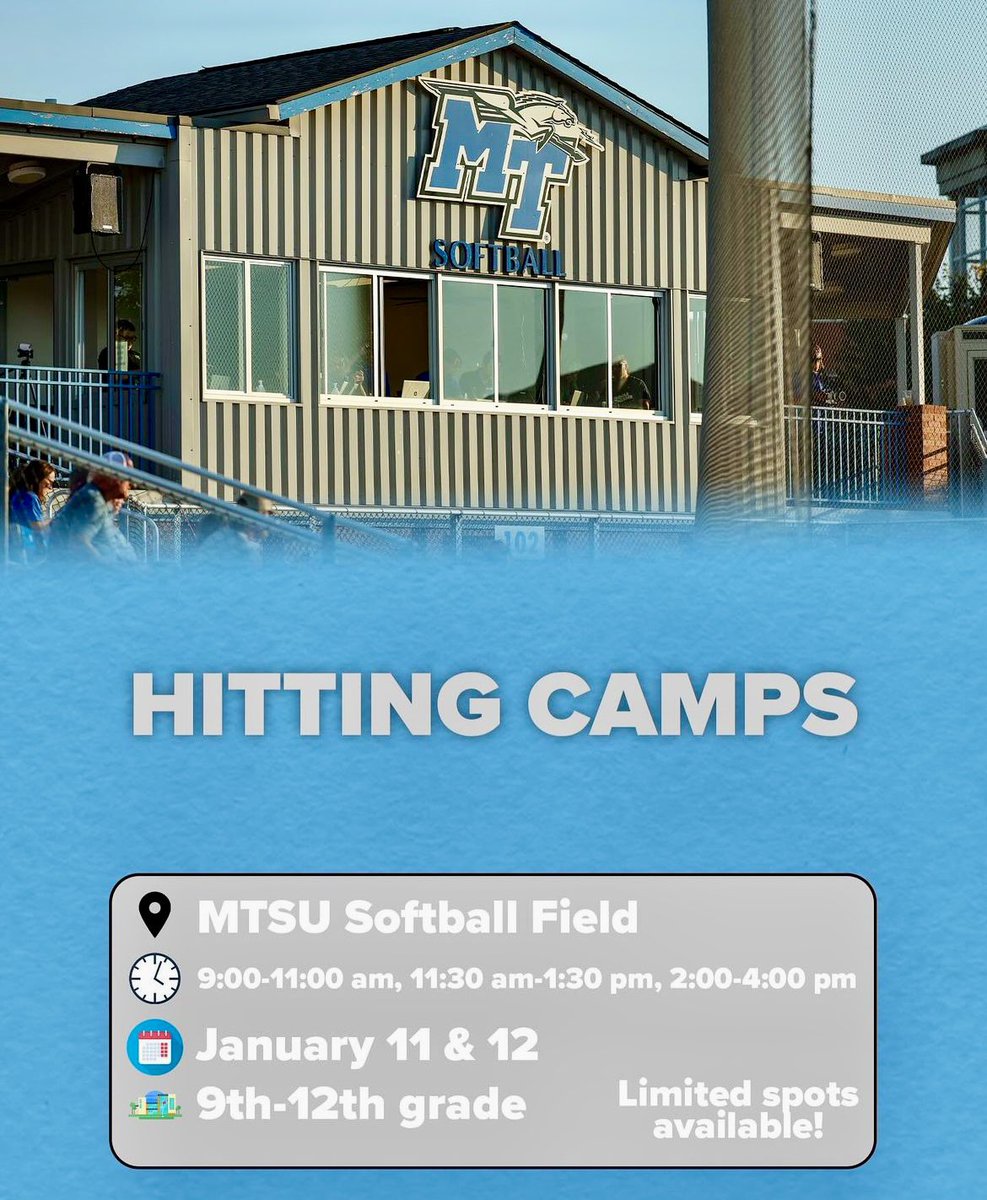 MT
SOFTBALL
102

HITTING CAMPS

MTSU Softball Field
9:00-11:00 am, 11:30 am-1:30 pm, 2:00-4:00 pm
January 11 & 12
9th-12th grade
Limited spots available!